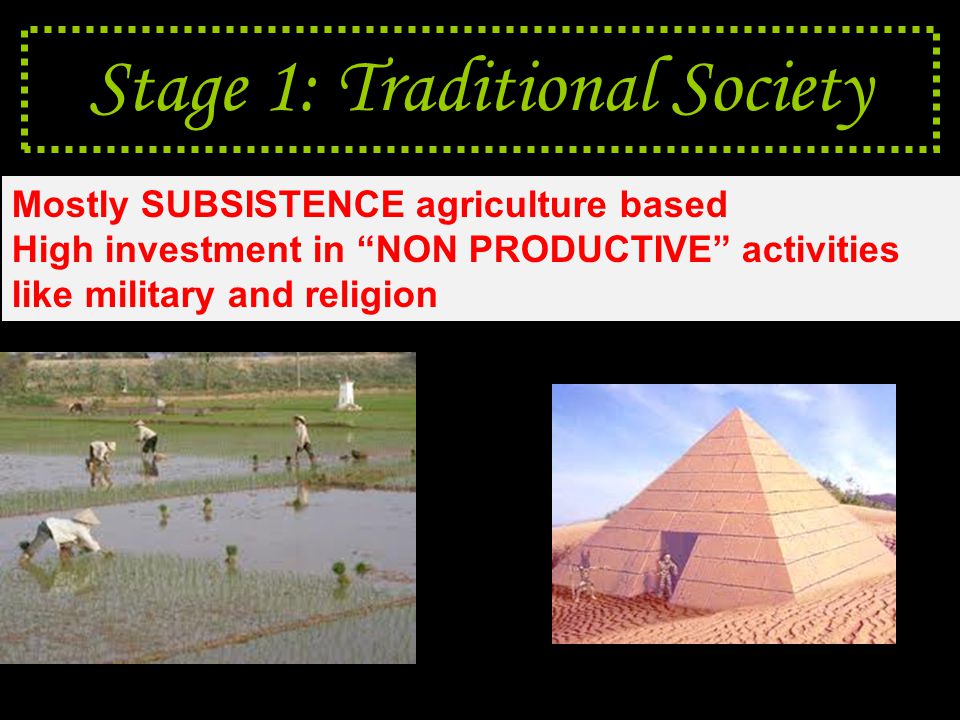 Stage 1: Traditional Society

Mostly SUBSISTENCE agriculture based
High investment in “NON PRODUCTIVE” activities like military and religion